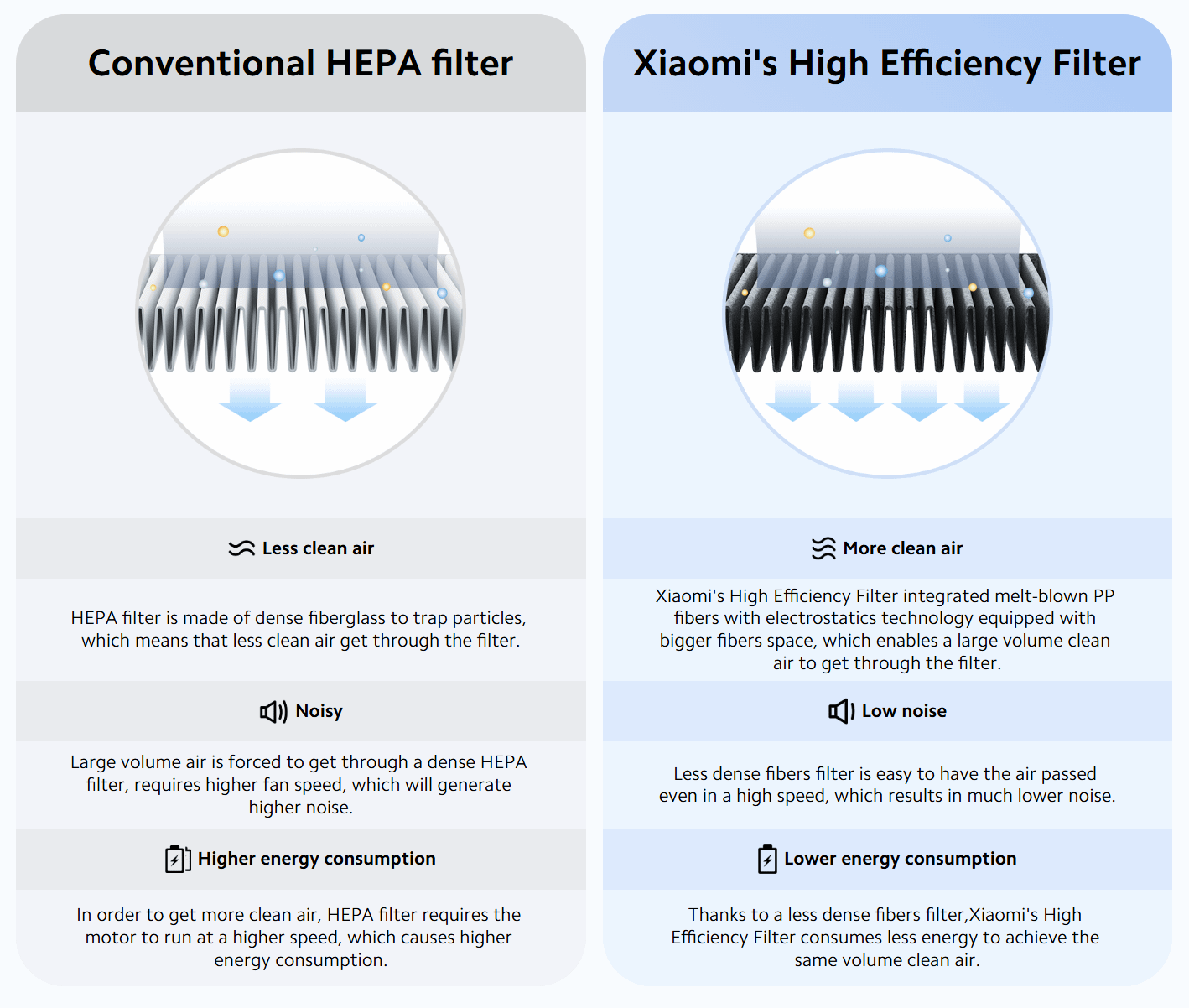 Conventional HEPA filter

Less clean air

HEPA filter is made of dense fiberglass to trap particles, which means that less clean air get through the filter.

Noisy

Large volume air is forced to get through a dense HEPA filter, requires higher fan speed, which will generate higher noise.

Higher energy consumption

In order to get more clean air, HEPA filter requires the motor to run at a higher speed, which causes higher energy consumption.

Xiaomi's High Efficiency Filter

More clean air

Xiaomi's High Efficiency Filter integrated melt-blown PP fibers with electrostatics technology equipped with bigger fibers space, which enables a large volume clean air to get through the filter.

Low noise

Less dense fibers filter is easy to have the air passed even in a high speed, which results in much lower noise.

Lower energy consumption

Thanks to a less dense fibers filter,Xiaomi's High Efficiency Filter consumes less energy to achieve the same volume clean air.